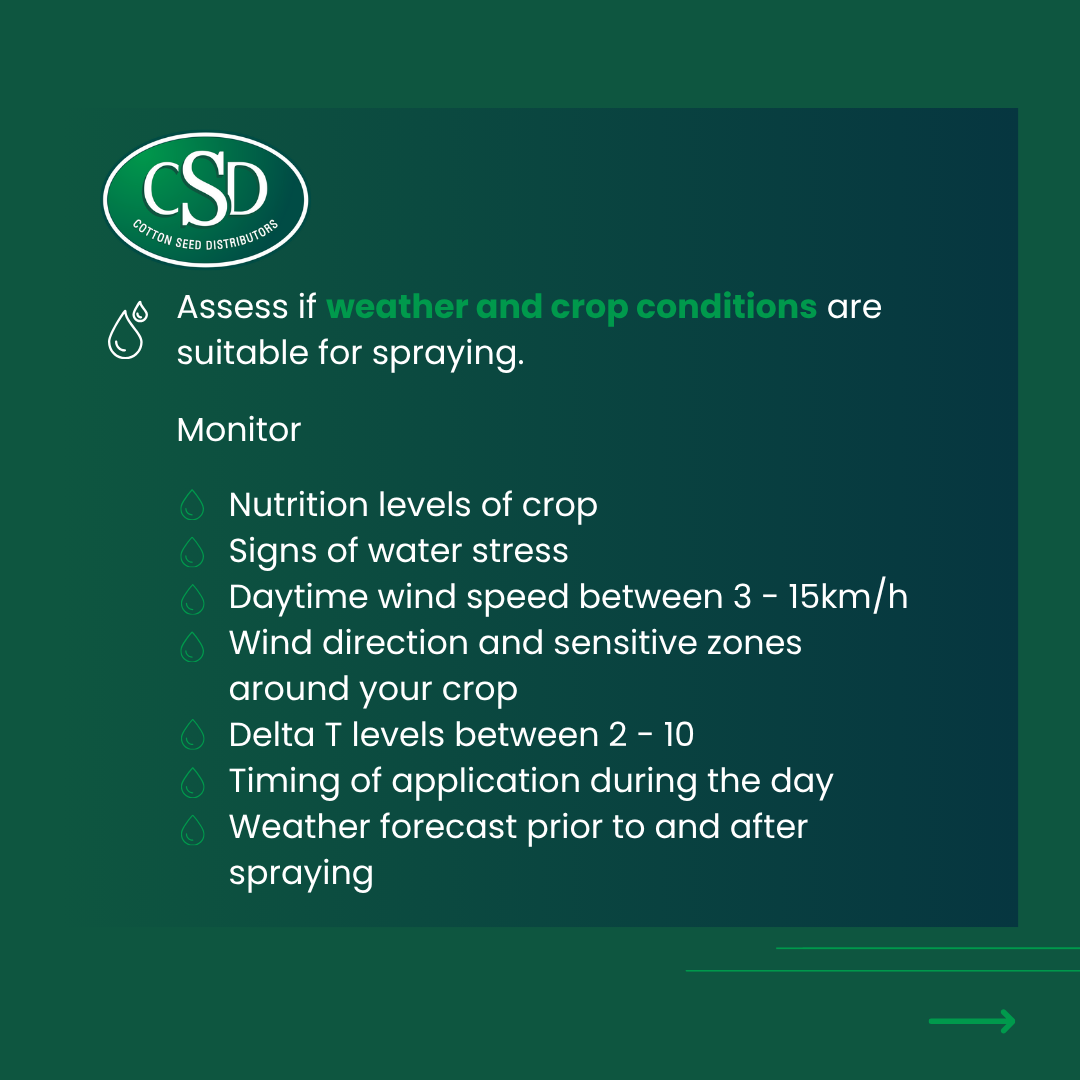 CSD
COTTON SEED DISTRIBUTORS

Assess if weather and crop conditions are suitable for spraying.

Monitor

Nutrition levels of crop
Signs of water stress
Daytime wind speed between 3 - 15km/h
Wind direction and sensitive zones around your crop
Delta T levels between 2 - 10
Timing of application during the day
Weather forecast prior to and after spraying